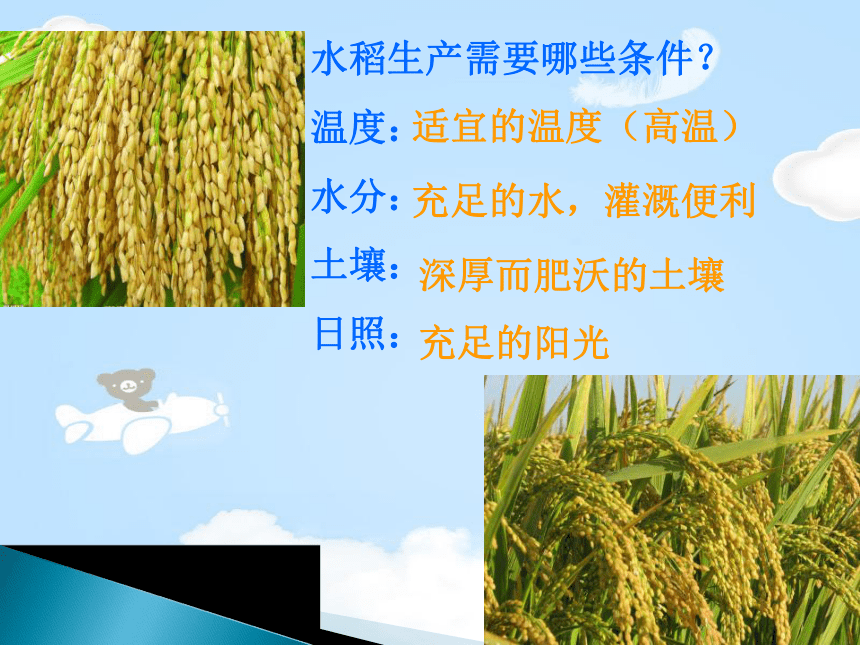 水稻生产需要哪些条件？

温度：适宜的温度（高温）

水分：充足的水，灌溉便利

土壤：深厚而肥沃的土壤

日照：充足的阳光